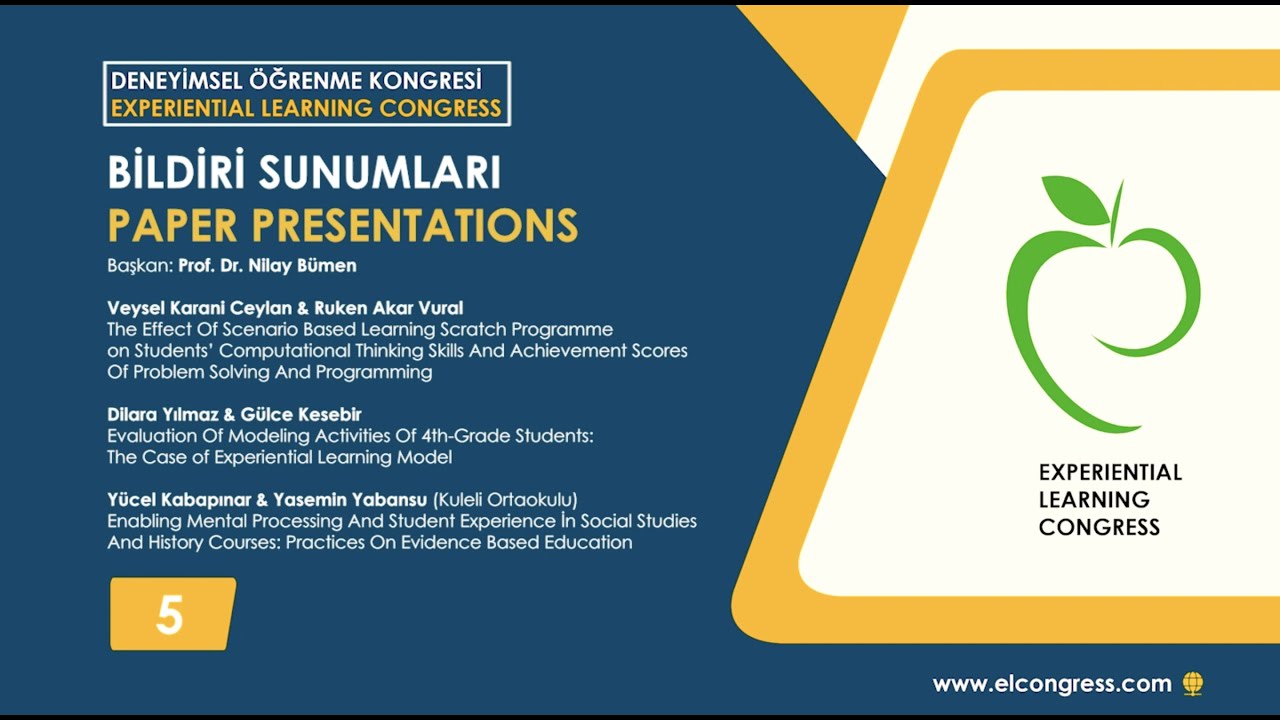 DENEYİMSEL ÖĞRENME KONGRESİ
EXPERIENTIAL LEARNING CONGRESS

BİLDİRİ SUNUMLARI
PAPER PRESENTATIONS

Başkan: Prof. Dr. Nilay Bümen

Veysel Karani Ceylan & Ruken Akar Vural
The Effect Of Scenario Based Learning Scratch Programme on Students' Computational Thinking Skills And Achievement Scores Of Problem Solving And Programming

Dilara Yılmaz & Gülce Kesebir
Evaluation Of Modeling Activities Of 4th-Grade Students: The Case of Experiential Learning Model

Yücel Kabapınar & Yasemin Yabansu (Kuleli Ortaokulu)
Enabling Mental Processing And Student Experience İn Social Studies And History Courses: Practices On Evidence Based Education

5

EXPERIENTIAL LEARNING CONGRESS

www.elcongress.com